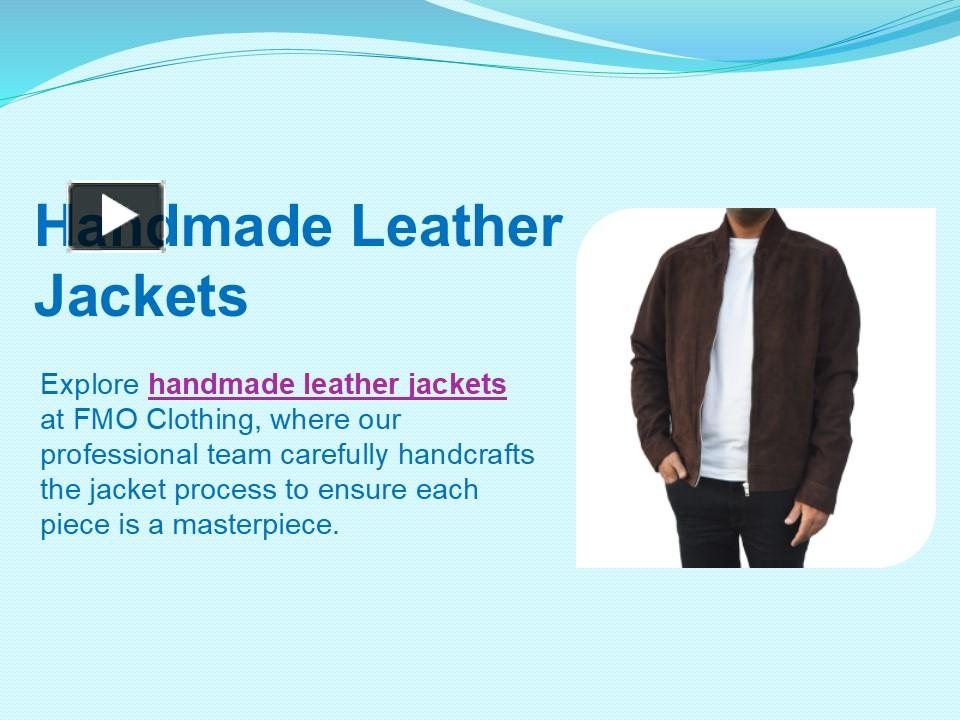 Handmade Leather Jackets

Explore handmade leather jackets at FMO Clothing, where our professional team carefully handcrafts the jacket process to ensure each piece is a masterpiece.